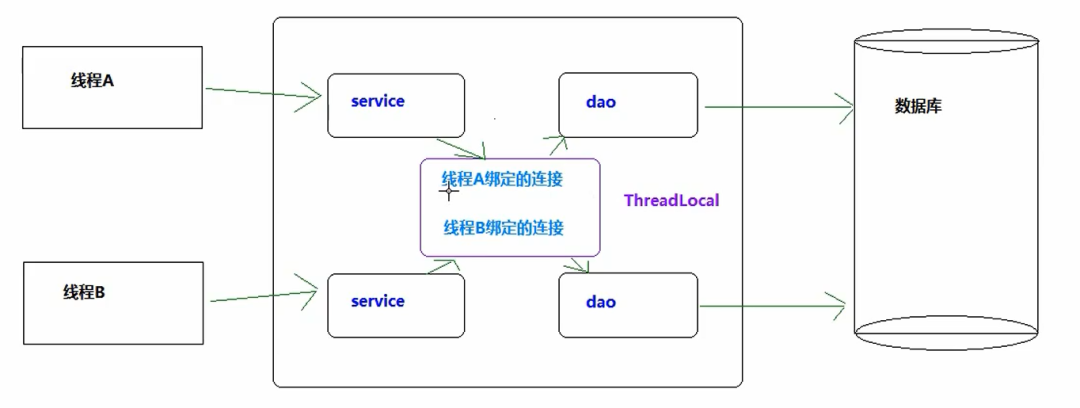 线程A

service

dao

数据库

线程A绑定的连接

线程B绑定的连接

ThreadLocal

线程B

service

dao